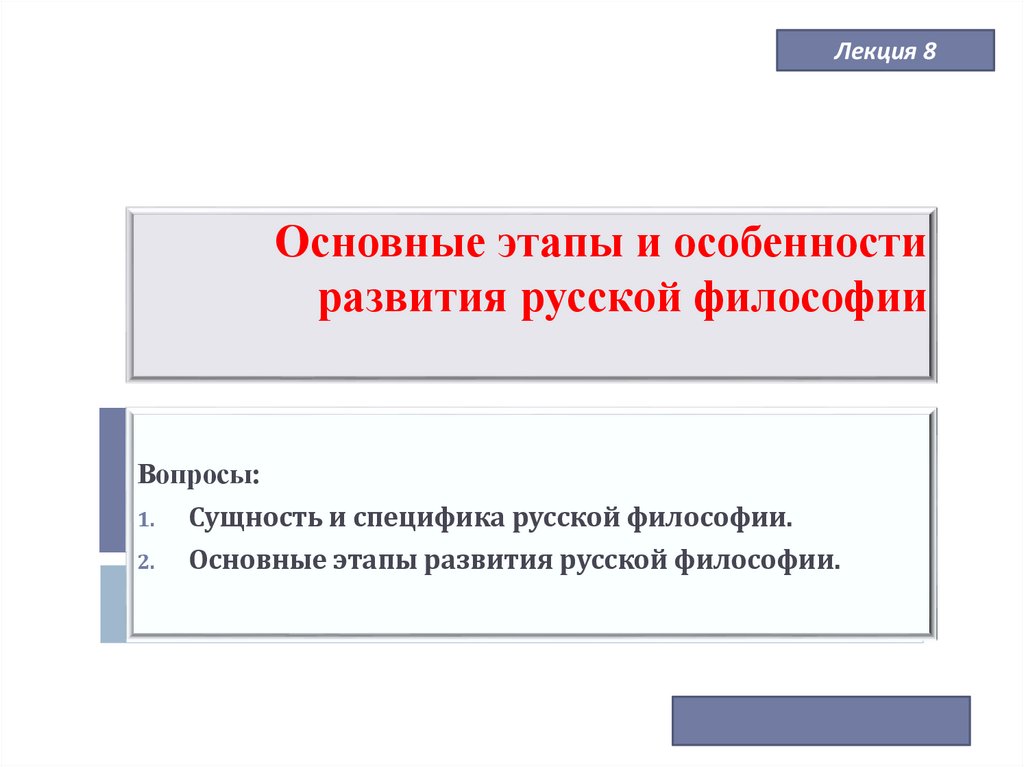 Лекция 8

Основные этапы и особенности развития русской философии

Вопросы:
1. Сущность и специфика русской философии.
2. Основные этапы развития русской философии.